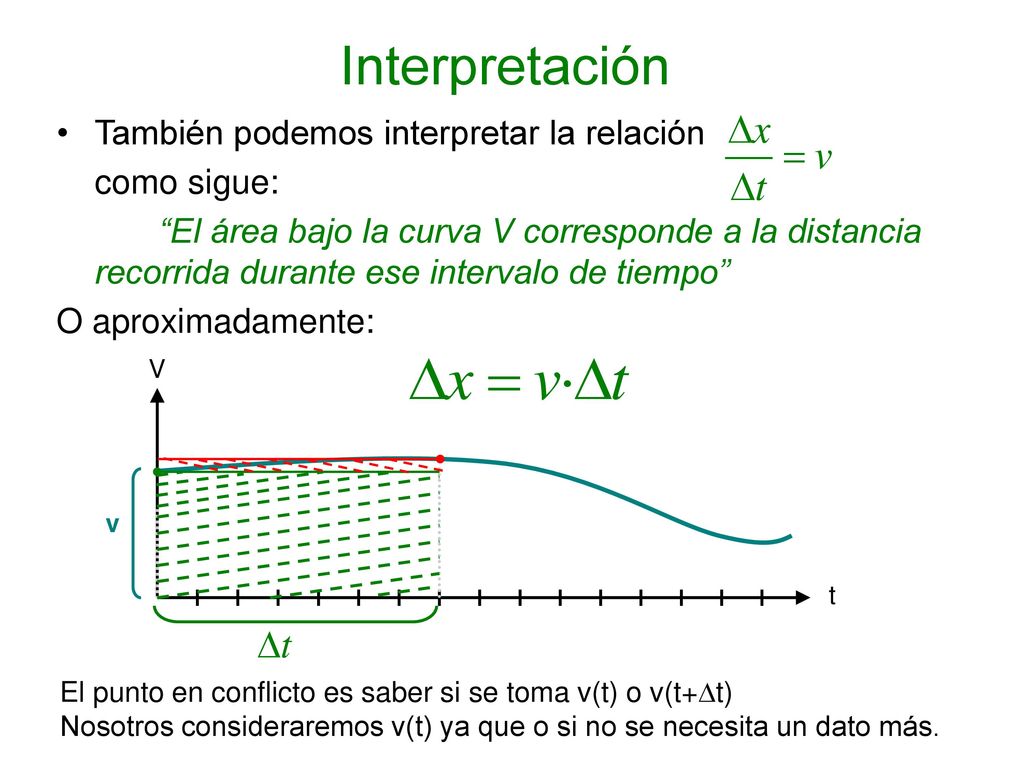 Interpretación

• También podemos interpretar la relación $\frac{\Delta x}{\Delta t} = v$ como sigue:

“El área bajo la curva V corresponde a la distancia recorrida durante ese intervalo de tiempo”

O aproximadamente:

$\Delta x = v \cdot \Delta t$

V

v

t

$\Delta t$

El punto en conflicto es saber si se toma v(t) o v(t+$\Delta$t)
Nosotros consideraremos v(t) ya que o si no se necesita un dato más.